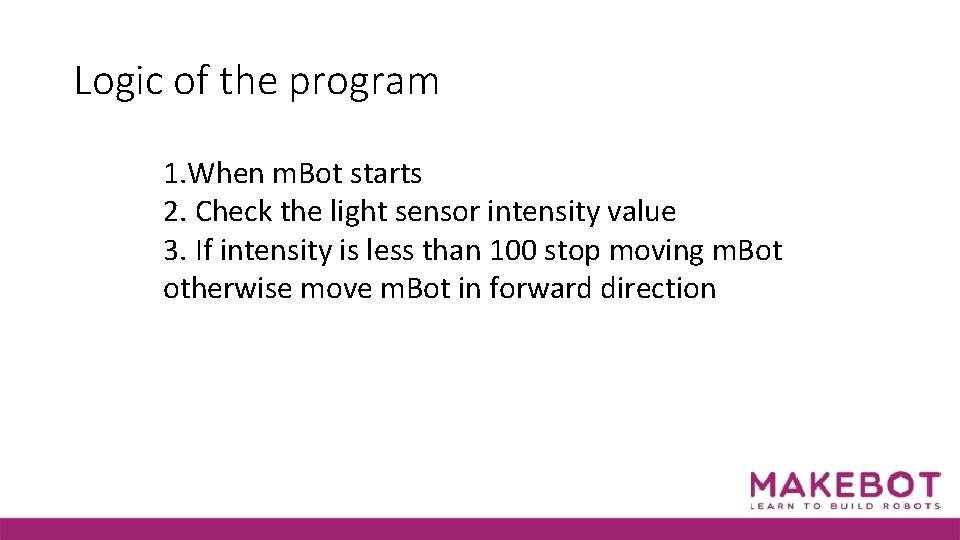 Logic of the program

1.When mBot starts
2. Check the light sensor intensity value
3. If intensity is less than 100 stop moving mBot otherwise move mBot in forward direction

MAKEBOT
LEARN TO BUILD ROBOTS